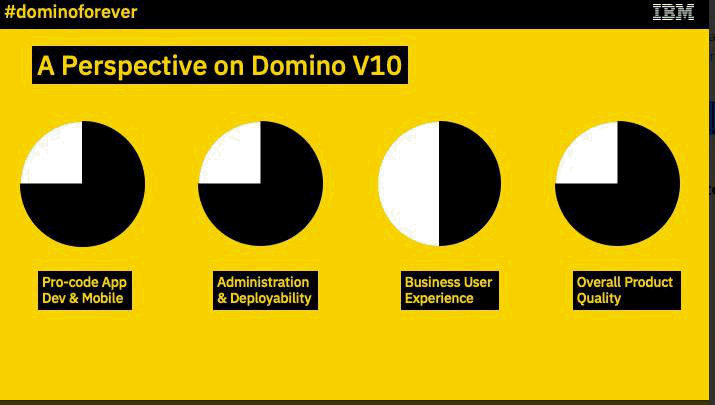 #dominoforever

IBM

A Perspective on Domino V10

Pro-code App Dev & Mobile

Administration & Deployability

Business User Experience

Overall Product Quality